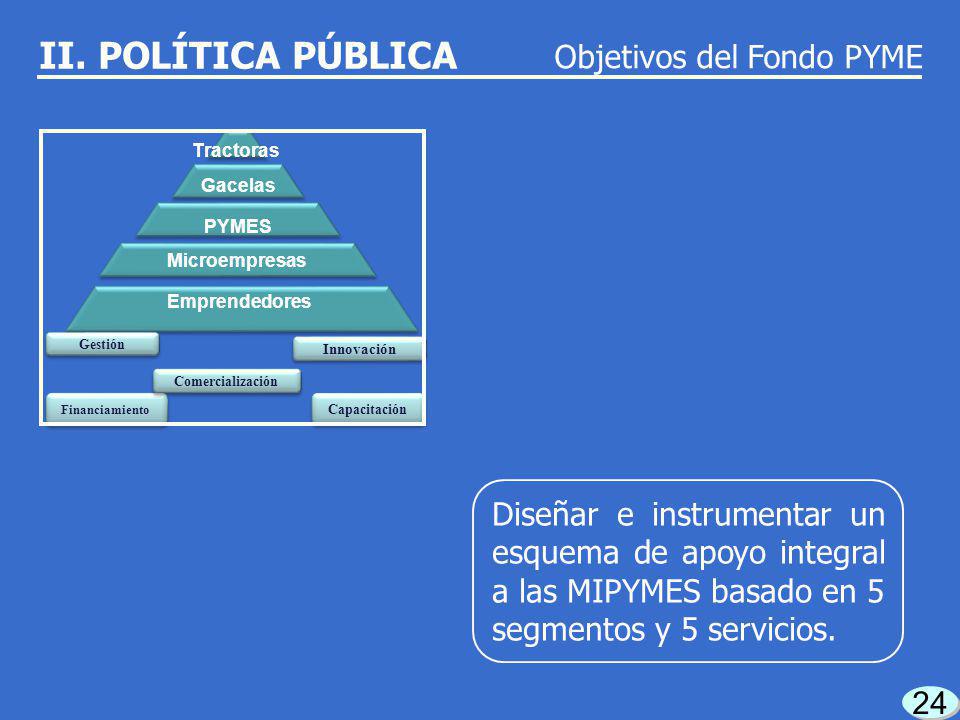 II. POLÍTICA PÚBLICA Objetivos del Fondo PYME

Tractoras
Gacelas
PYMES
Microempresas
Emprendedores

Gestión
Innovación
Comercialización
Financiamiento
Capacitación

Diseñar e instrumentar un esquema de apoyo integral a las MIPYMES basado en 5 segmentos y 5 servicios.

24